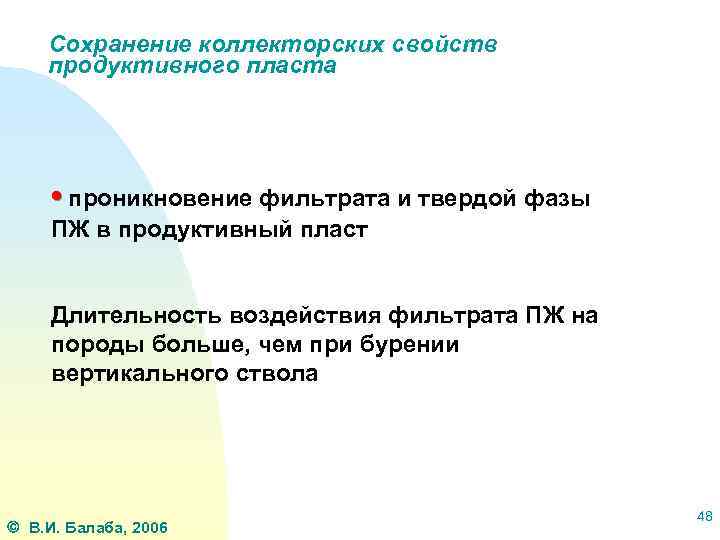 Сохранение коллекторских свойств продуктивного пласта

• проникновение фильтрата и твердой фазы ПЖ в продуктивный пласт

Длительность воздействия фильтрата ПЖ на породы больше, чем при бурении вертикального ствола

© В.И. Балаба, 2006

48